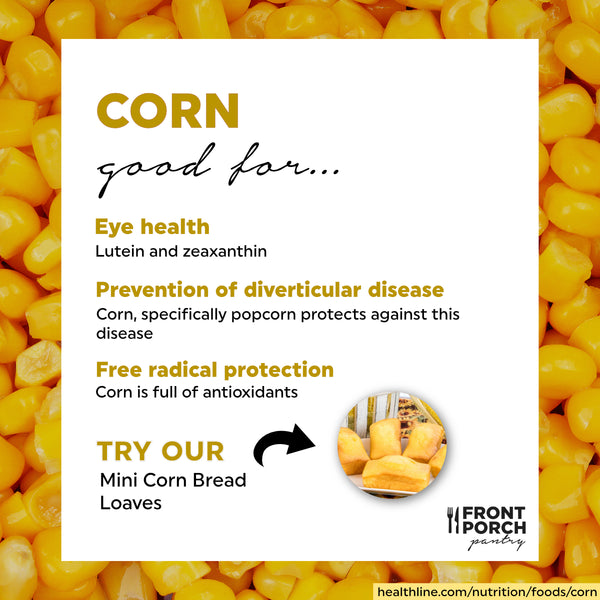 CORN
good for...

Eye health
Lutein and zeaxanthin

Prevention of diverticular disease
Corn, specifically popcorn protects against this disease

Free radical protection
Corn is full of antioxidants

TRY OUR
Mini Corn Bread Loaves

FRONT PORCH pantry

healthline.com/nutrition/foods/corn